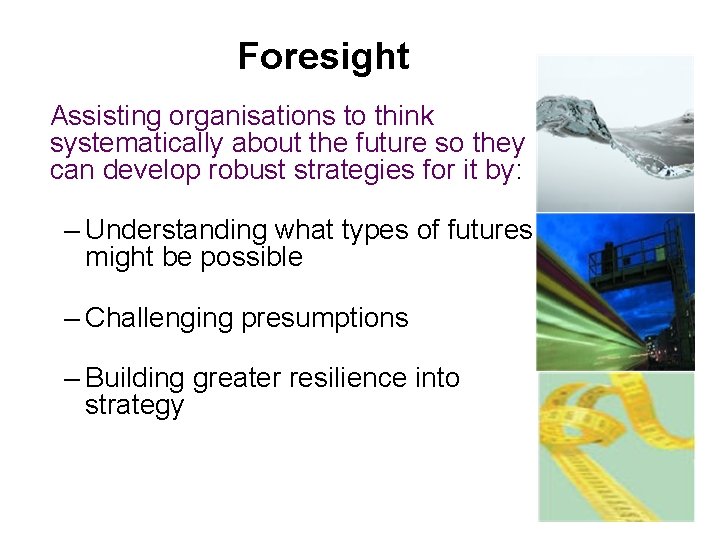 Foresight

Assisting organisations to think systematically about the future so they can develop robust strategies for it by:

– Understanding what types of futures might be possible

– Challenging presumptions

– Building greater resilience into strategy